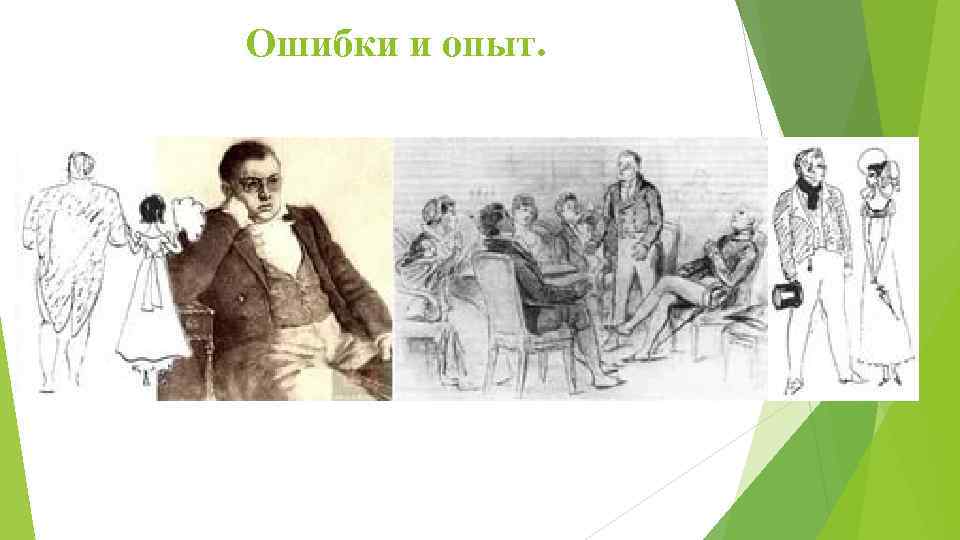 Ошибки и опыт.